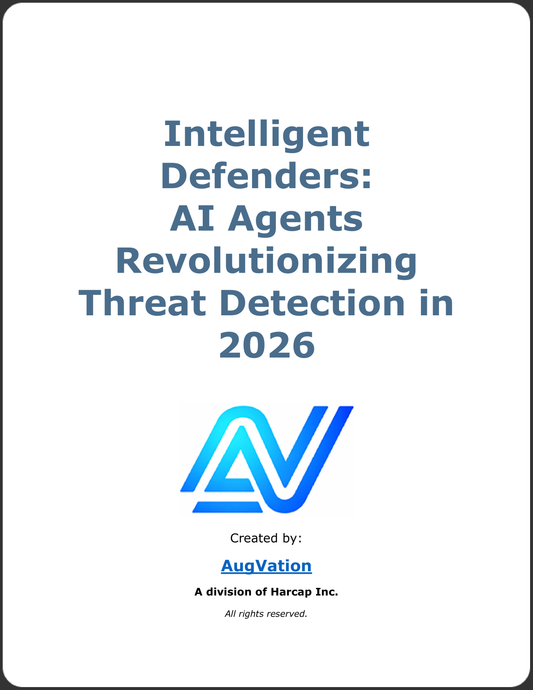 Intelligent Defenders: AI Agents Revolutionizing Threat Detection in 2026

Created by:

AugVation

A division of Harcap Inc.

All rights reserved.